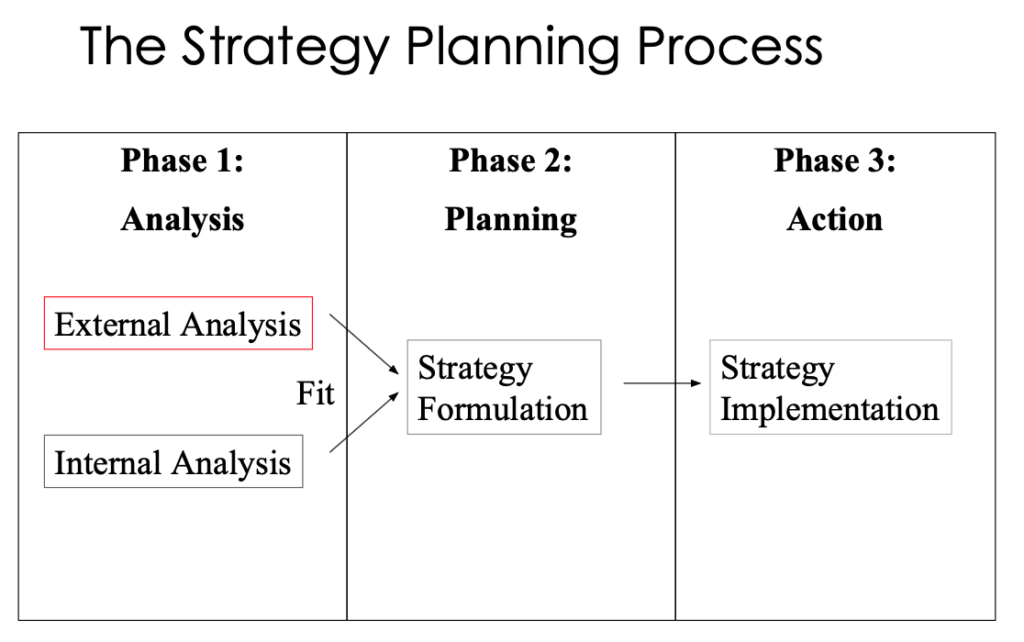 The Strategy Planning Process

Phase 1:
Analysis

External Analysis

Fit

Internal Analysis

Phase 2:
Planning

Strategy Formulation

Phase 3:
Action

Strategy Implementation